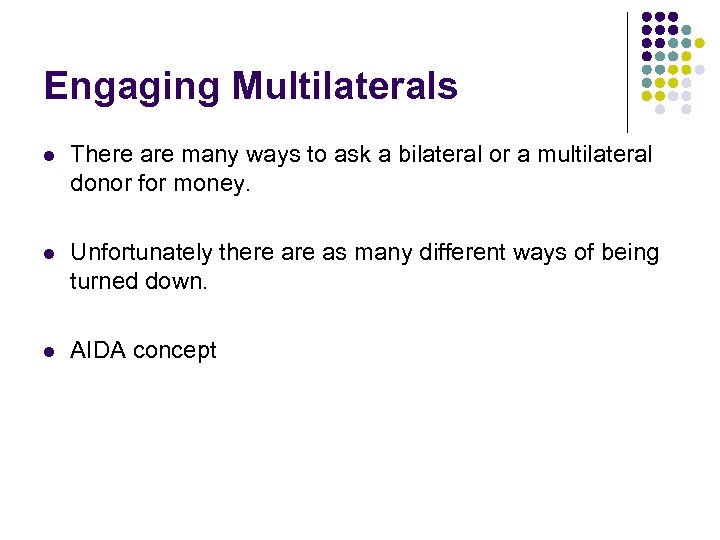 Engaging Multilaterals

- There are many ways to ask a bilateral or a multilateral donor for money.

- Unfortunately there are as many different ways of being turned down.

- AIDA concept